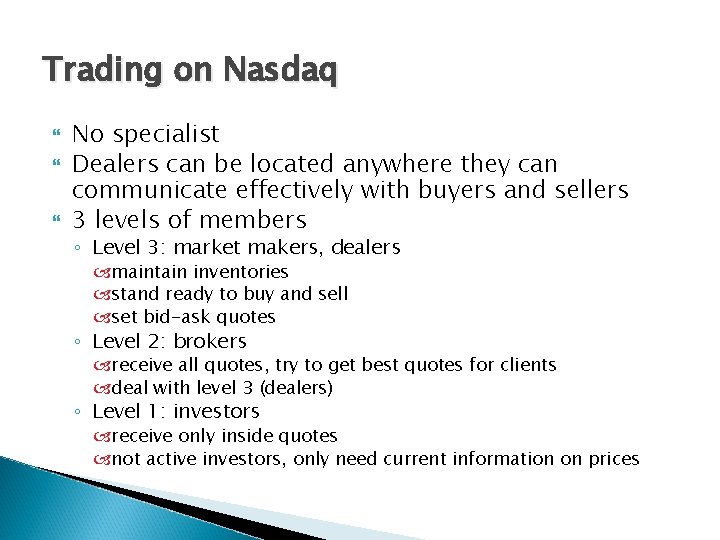 Trading on Nasdaq

No specialist

Dealers can be located anywhere they can communicate effectively with buyers and sellers

3 levels of members

◦ Level 3: market makers, dealers

maintain inventories

stand ready to buy and sell

set bid-ask quotes

◦ Level 2: brokers

receive all quotes, try to get best quotes for clients

deal with level 3 (dealers)

◦ Level 1: investors

receive only inside quotes

not active investors, only need current information on prices